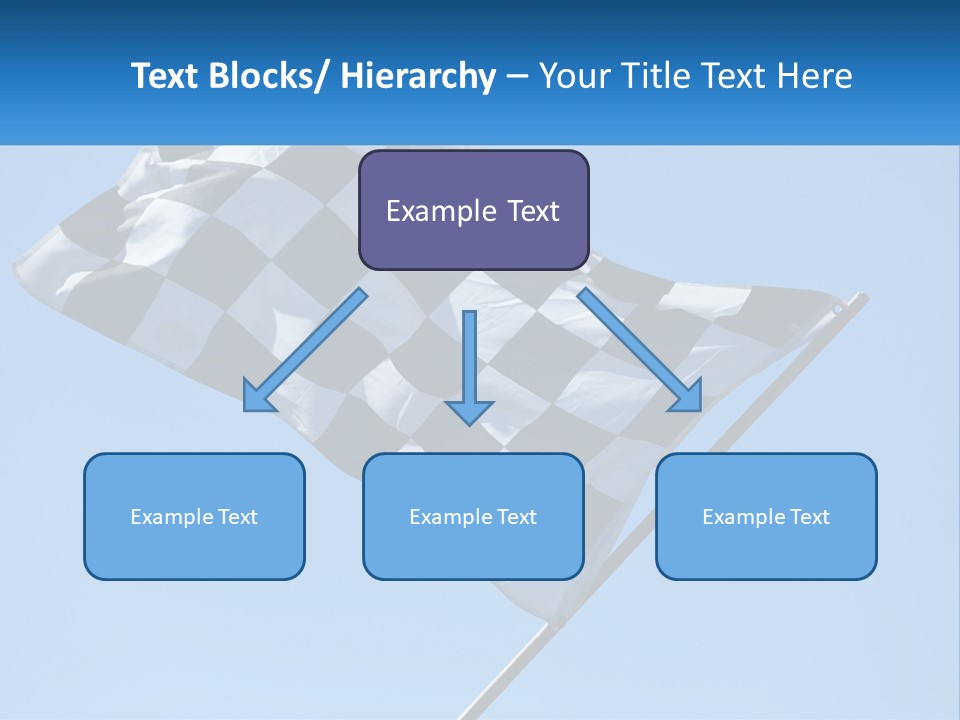 Text Blocks/ Hierarchy – Your Title Text Here

Example Text

Example Text

Example Text

Example Text